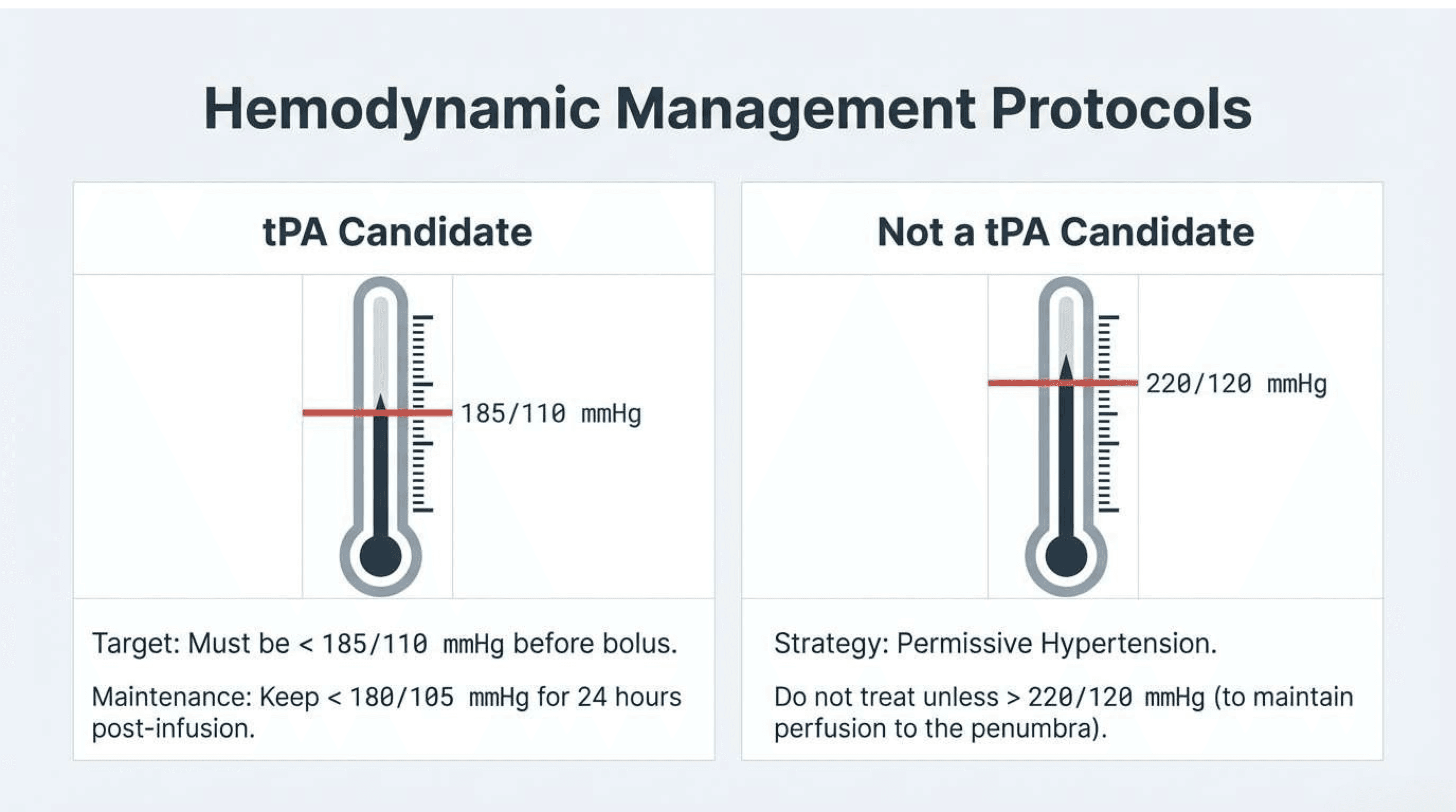 Hemodynamic Management Protocols

tPA Candidate

185/110 mmHg

Target: Must be < 185/110 mmHg before bolus.

Maintenance: Keep < 180/105 mmHg for 24 hours post-infusion.

Not a tPA Candidate

220/120 mmHg

Strategy: Permissive Hypertension.

Do not treat unless > 220/120 mmHg (to maintain perfusion to the penumbra).